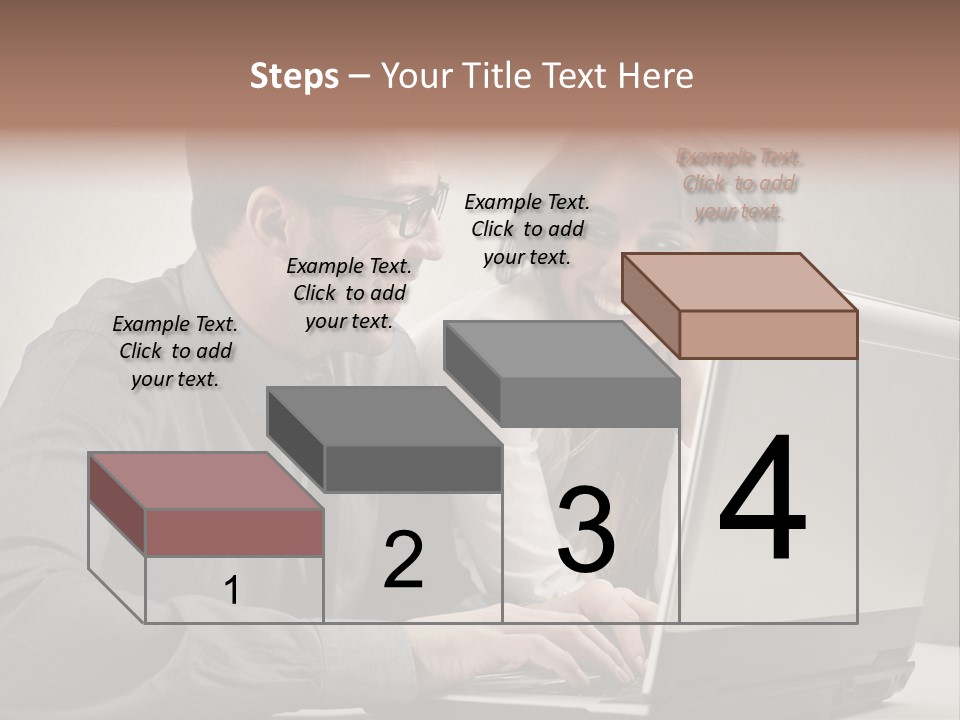 Steps – Your Title Text Here

Example Text. Click to add your text.

Example Text. Click to add your text.

Example Text. Click to add your text.

Example Text. Click to add your text.

1

2

3

4